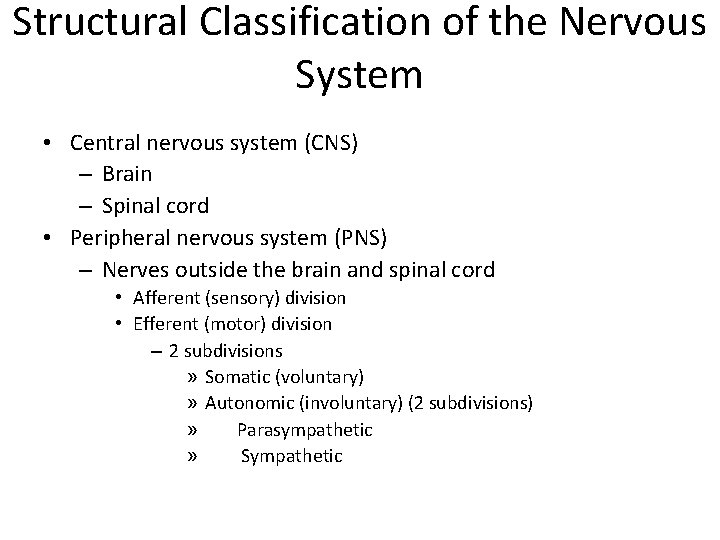 Structural Classification of the Nervous System

• Central nervous system (CNS)
  – Brain
  – Spinal cord
• Peripheral nervous system (PNS)
  – Nerves outside the brain and spinal cord
    • Afferent (sensory) division
    • Efferent (motor) division
      – 2 subdivisions
        » Somatic (voluntary)
        » Autonomic (involuntary) (2 subdivisions)
        » Parasympathetic
        » Sympathetic